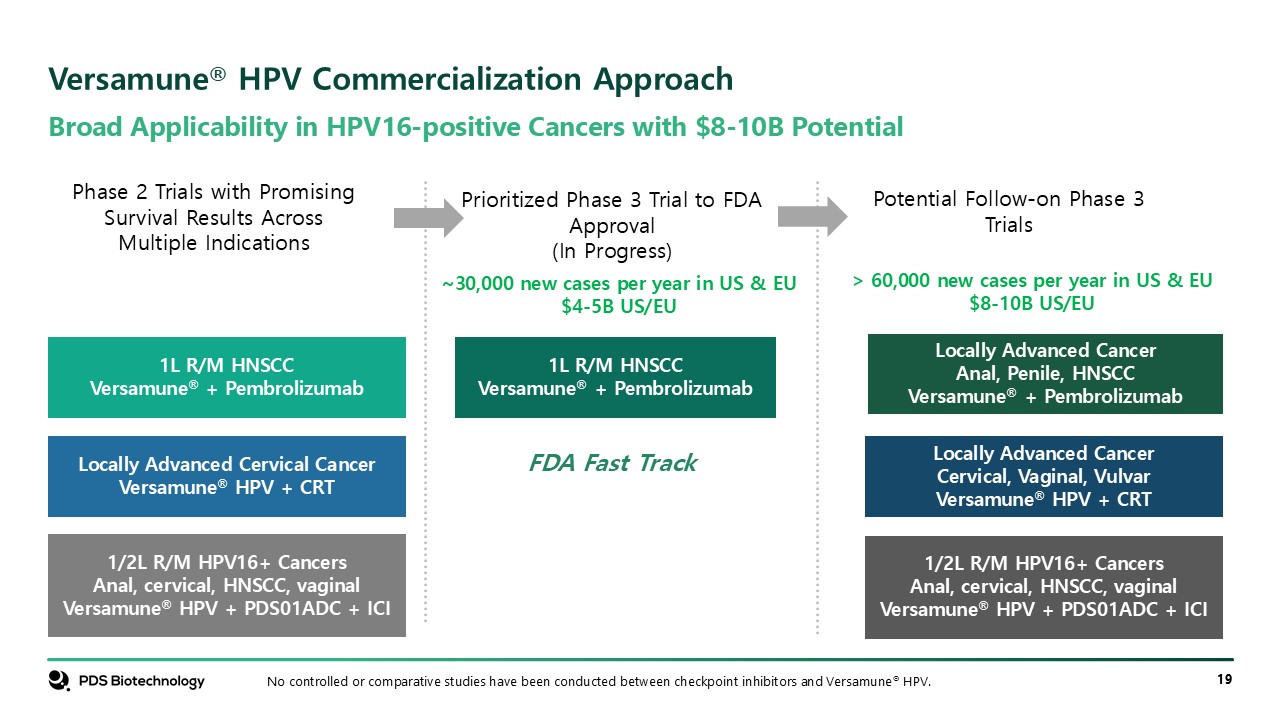 Versamune® HPV Commercialization Approach

Broad Applicability in HPV16-positive Cancers with $8-10B Potential

Phase 2 Trials with Promising Survival Results Across Multiple Indications

1L R/M HNSCC
Versamune® + Pembrolizumab

Locally Advanced Cervical Cancer
Versamune® HPV + CRT

1/2L R/M HPV16+ Cancers
Anal, cervical, HNSCC, vaginal
Versamune® HPV + PDS01ADC + ICI

Prioritized Phase 3 Trial to FDA Approval
(In Progress)

~30,000 new cases per year in US & EU
$4-5B US/EU

1L R/M HNSCC
Versamune® + Pembrolizumab

FDA Fast Track

Potential Follow-on Phase 3 Trials

> 60,000 new cases per year in US & EU
$8-10B US/EU

Locally Advanced Cancer
Anal, Penile, HNSCC
Versamune® + Pembrolizumab

Locally Advanced Cancer
Cervical, Vaginal, Vulvar
Versamune® HPV + CRT

1/2L R/M HPV16+ Cancers
Anal, cervical, HNSCC, vaginal
Versamune® HPV + PDS01ADC + ICI

PDS Biotechnology

No controlled or comparative studies have been conducted between checkpoint inhibitors and Versamune® HPV.

19